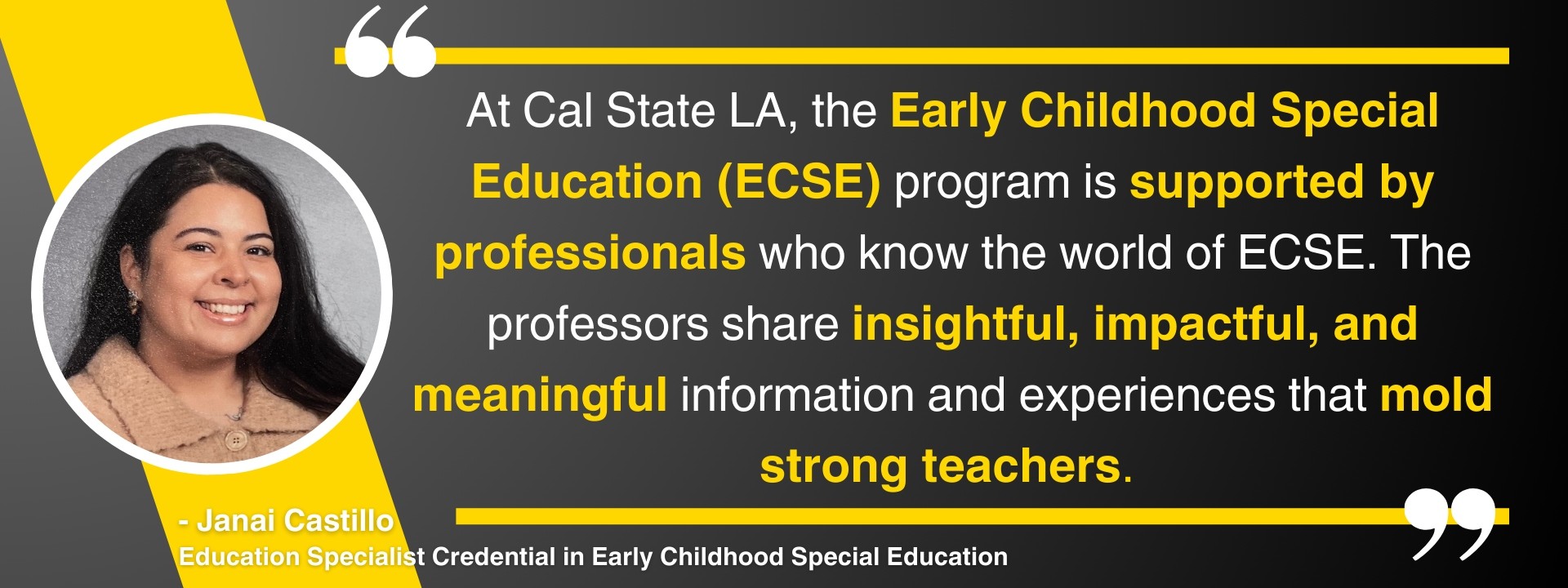 “

At Cal State LA, the Early Childhood Special Education (ECSE) program is supported by professionals who know the world of ECSE. The professors share insightful, impactful, and meaningful information and experiences that mold strong teachers.

”

- Janai Castillo
Education Specialist Credential in Early Childhood Special Education